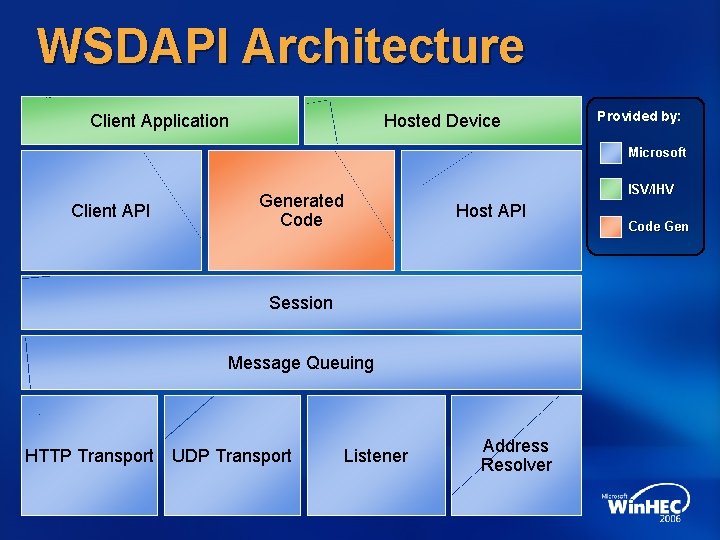 WSDAPI Architecture

Client Application

Hosted Device

Client API

Generated Code

Host API

Session

Message Queuing

HTTP Transport

UDP Transport

Listener

Address Resolver

Provided by:

Microsoft

ISV/IHV

Code Gen

Microsoft WinHEC 2006